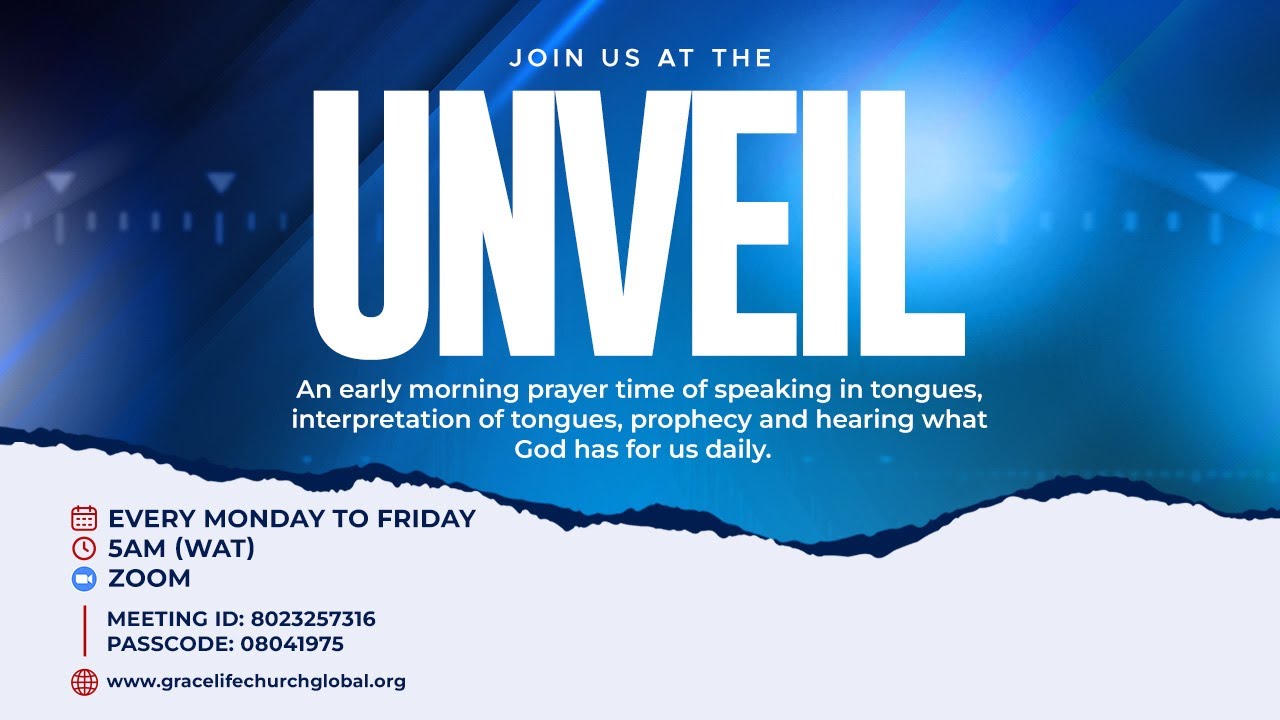 JOIN US AT THE

UNVEIL

An early morning prayer time of speaking in tongues, interpretation of tongues, prophecy and hearing what God has for us daily.

EVERY MONDAY TO FRIDAY
5AM (WAT)
ZOOM

MEETING ID: 8023257316
PASSCODE: 08041975

www.gracelifechurchglobal.org